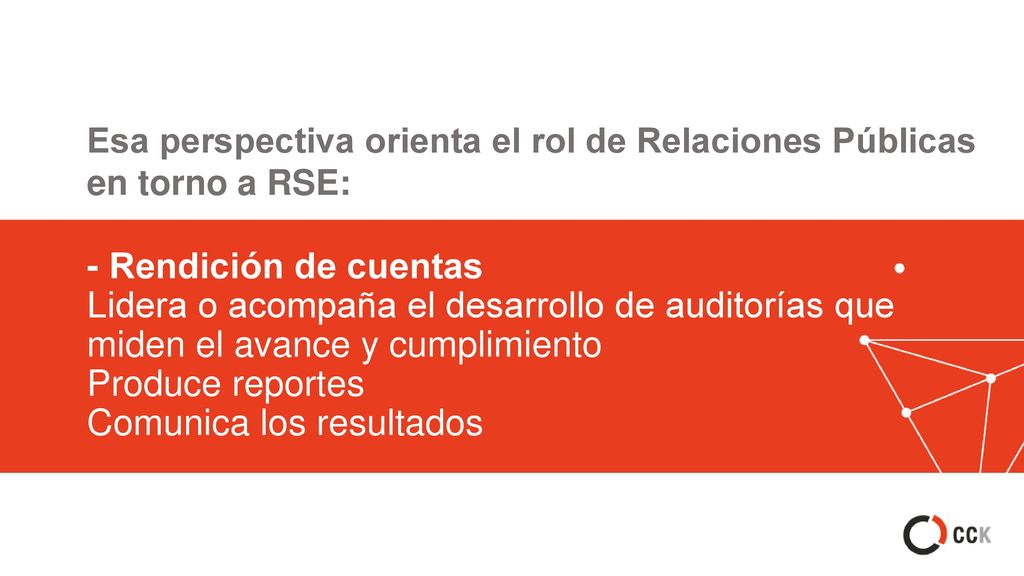 Esa perspectiva orienta el rol de Relaciones Públicas en torno a RSE:

- Rendición de cuentas
Lidera o acompaña el desarrollo de auditorías que miden el avance y cumplimiento
Produce reportes
Comunica los resultados

CCK